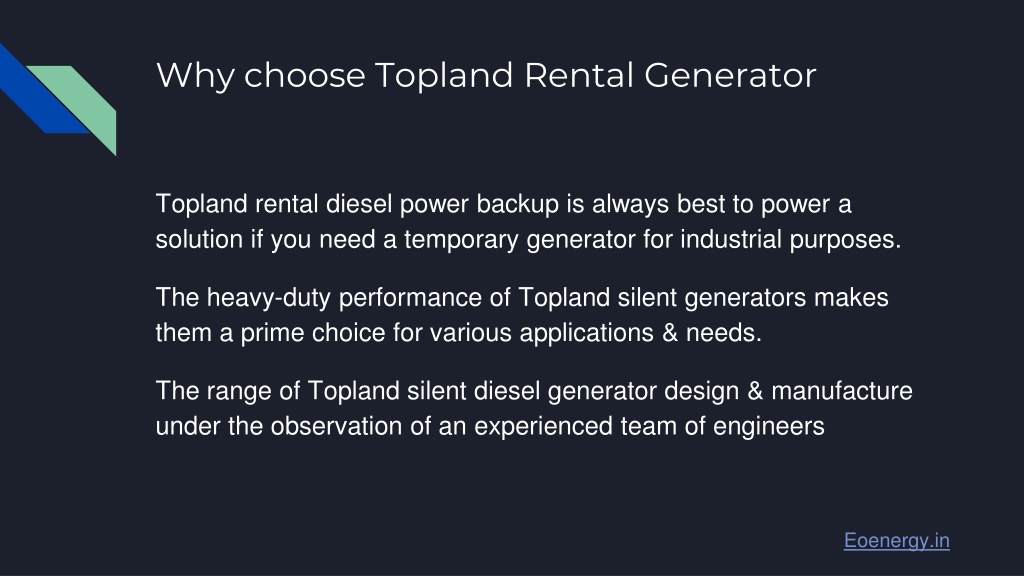 Why choose Topland Rental Generator

Topland rental diesel power backup is always best to power a solution if you need a temporary generator for industrial purposes.

The heavy-duty performance of Topland silent generators makes them a prime choice for various applications & needs.

The range of Topland silent diesel generator design & manufacture under the observation of an experienced team of engineers

Eoenergy.in